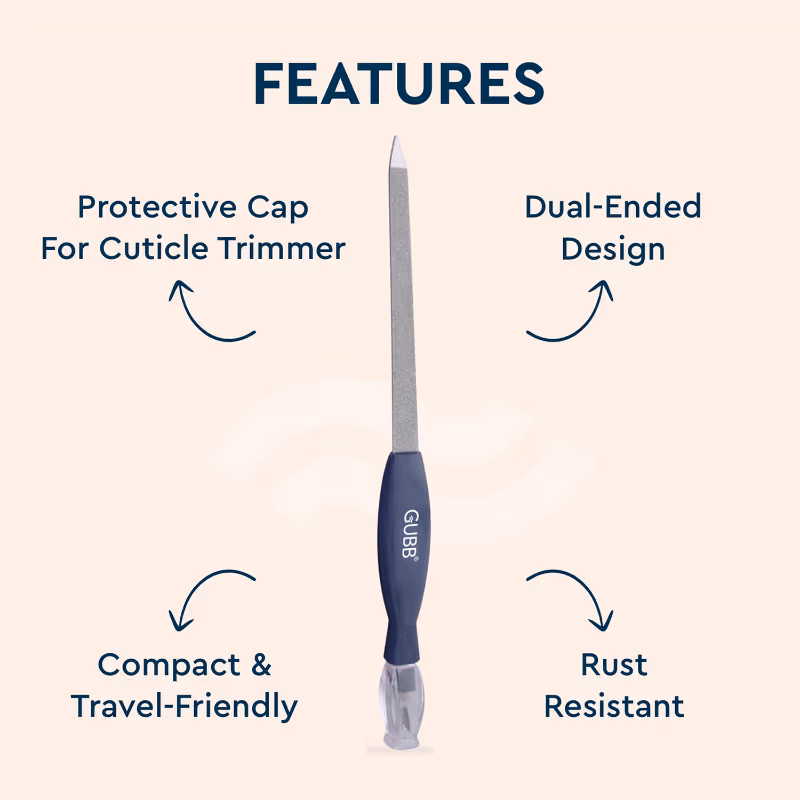 FEATURES

Protective Cap For Cuticle Trimmer

Dual-Ended Design

GUBB®

Compact & Travel-Friendly

Rust Resistant